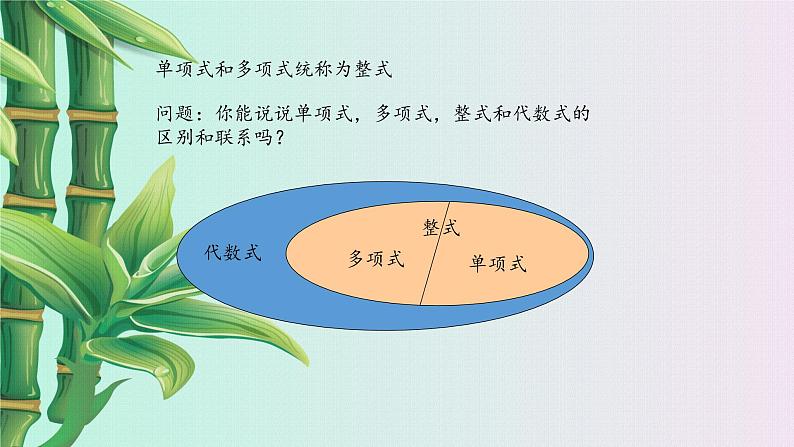 单项式和多项式统称为整式

问题：你能说说单项式，多项式，整式和代数式的区别和联系吗？

代数式

整式

多项式

单项式